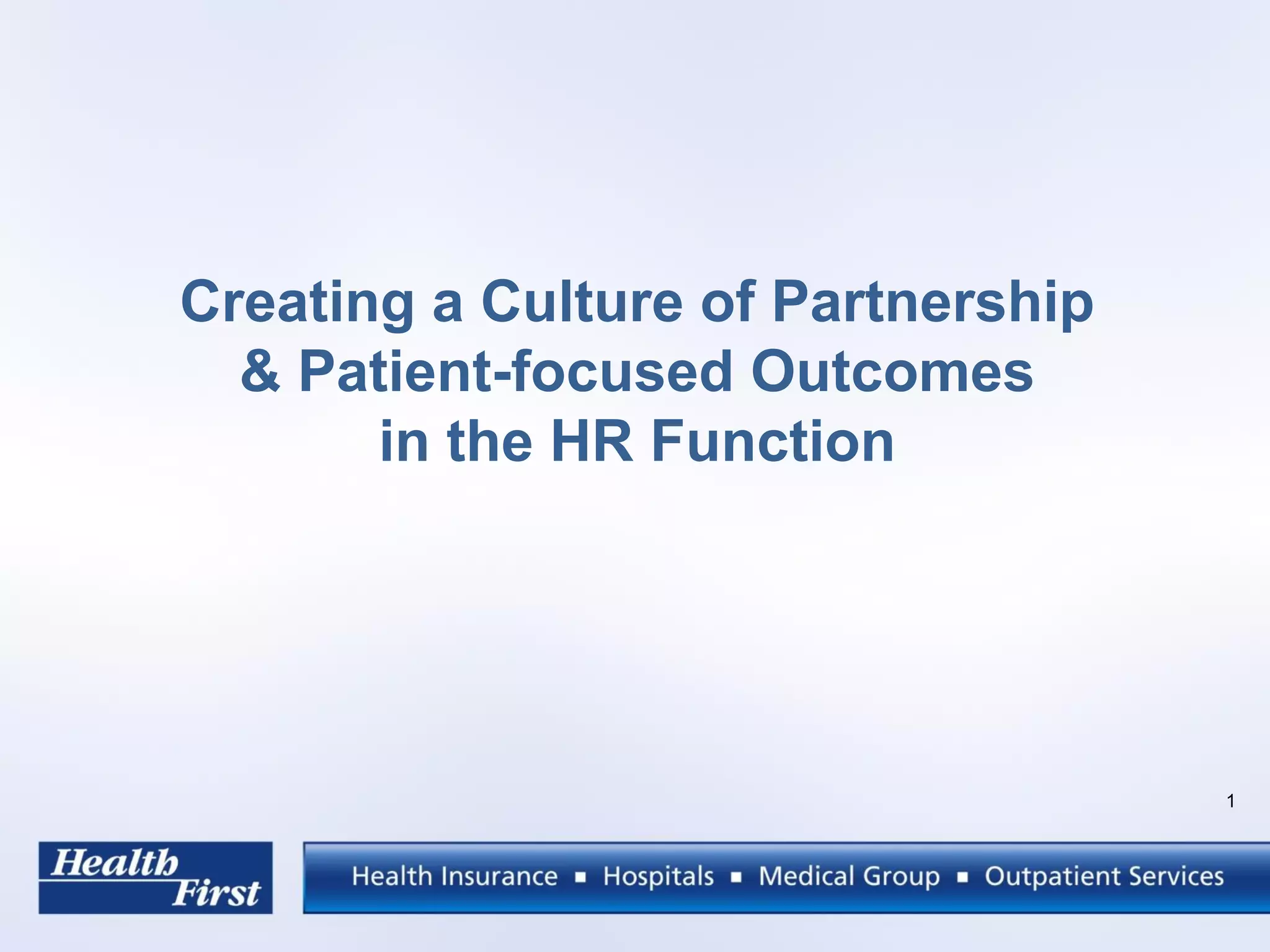 Creating a Culture of Partnership & Patient-focused Outcomes in the HR Function

1

Health First

Health Insurance ▪ Hospitals ▪ Medical Group ▪ Outpatient Services